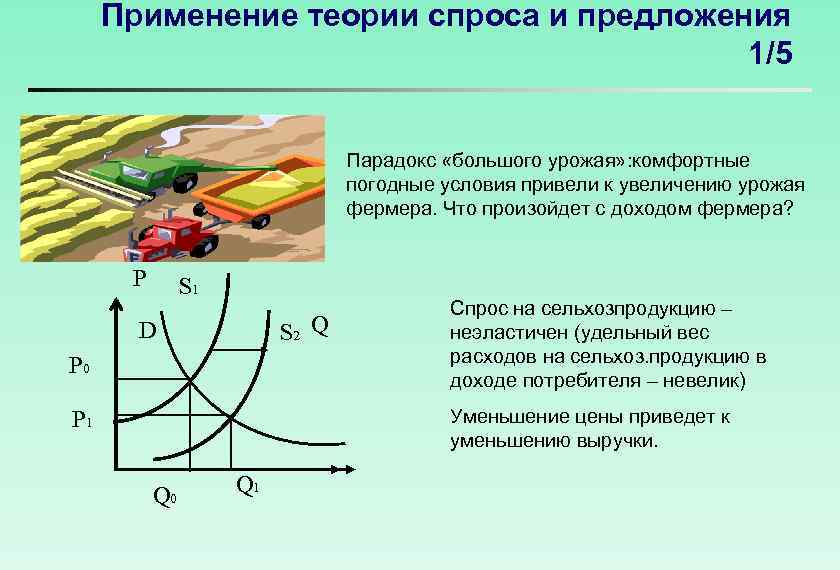 Применение теории спроса и предложения 1/5

Парадокс «большого урожая»:комфортные погодные условия привели к увеличению урожая фермера. Что произойдет с доходом фермера?

P
$S_1$
D
$S_2$
Q
$P_0$
$P_1$
$Q_0$
$Q_1$

Спрос на сельхозпродукцию – неэластичен (удельный вес расходов на сельхоз.продукцию в доходе потребителя – невелик)

Уменьшение цены приведет к уменьшению выручки.